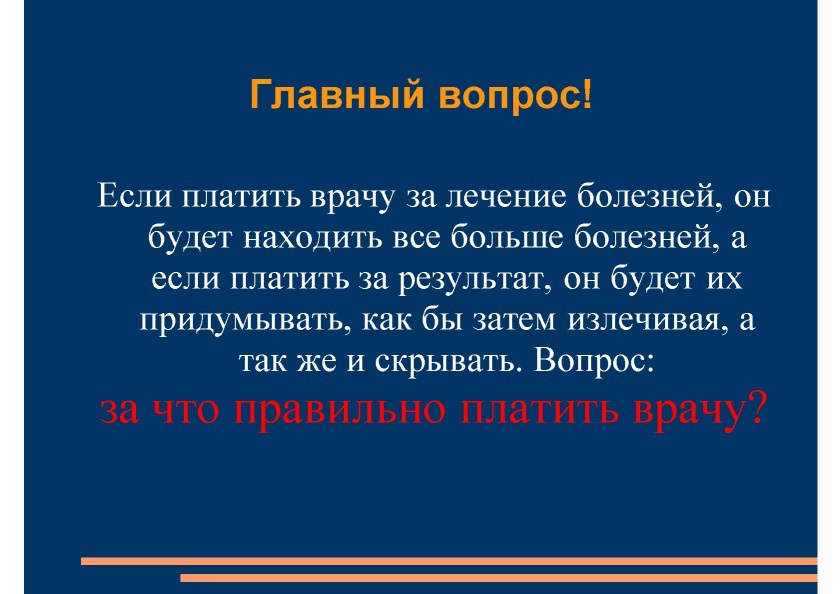 Главный вопрос!

Если платить врачу за лечение болезней, он будет находить все больше болезней, а если платить за результат, он будет их придумывать, как бы затем излечивая, а так же и скрывать. Вопрос:
за что правильно платить врачу?